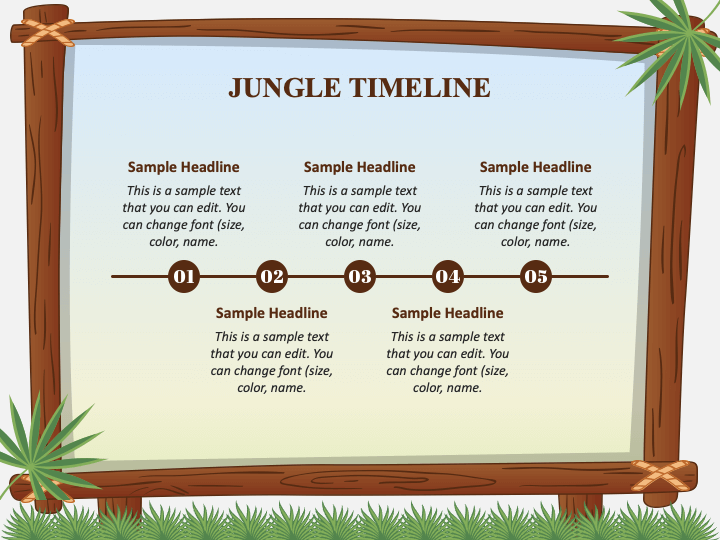 JUNGLE TIMELINE

Sample Headline

This is a sample text that you can edit. You can change font (size, color, name.

Sample Headline

This is a sample text that you can edit. You can change font (size, color, name.

Sample Headline

This is a sample text that you can edit. You can change font (size, color, name.

01 02 03 04 05

Sample Headline

This is a sample text that you can edit. You can change font (size, color, name.

Sample Headline

This is a sample text that you can edit. You can change font (size, color, name.